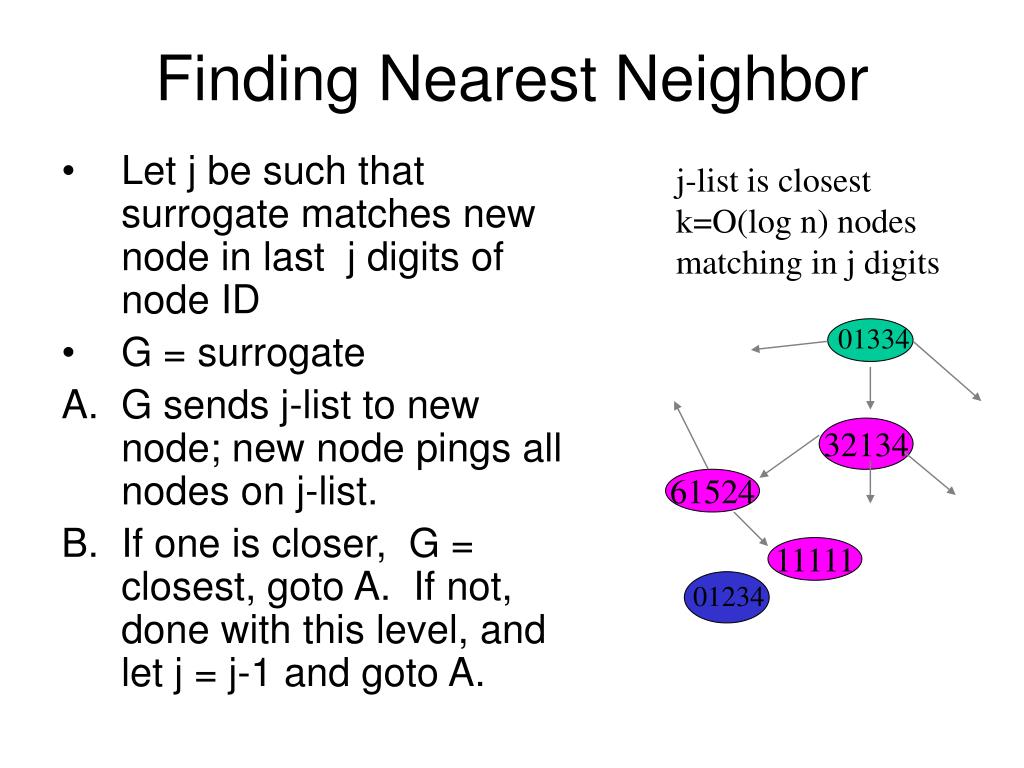 Finding Nearest Neighbor

• Let j be such that surrogate matches new node in last j digits of node ID
• G = surrogate
A. G sends j-list to new node; new node pings all nodes on j-list.
B. If one is closer, G = closest, goto A. If not, done with this level, and let j = j-1 and goto A.

j-list is closest k=O(log n) nodes matching in j digits

01334
32134
61524
11111
01234